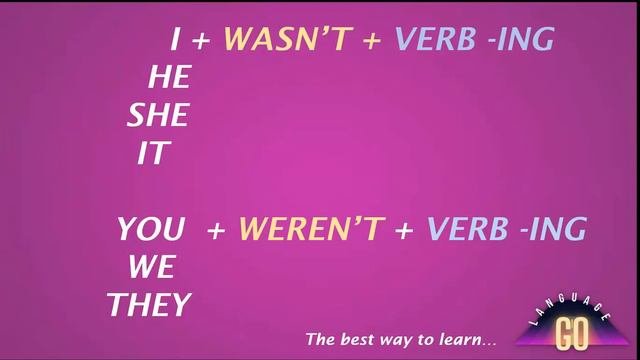 I + WASN'T + VERB -ING
HE
SHE
IT

YOU + WEREN'T + VERB -ING
WE
THEY

The best way to learn...

LANGUAGE
GO